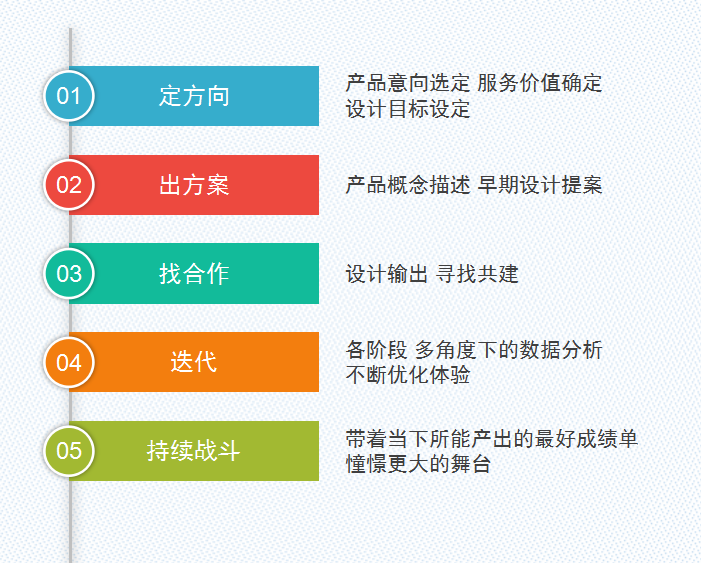 01 定方向
产品意向选定 服务价值确定
设计目标设定

02 出方案
产品概念描述 早期设计提案

03 找合作
设计输出 寻找共建

04 迭代
各阶段 多角度下的数据分析
不断优化体验

05 持续战斗
带着当下所能产出的最好成绩单
憧憬更大的舞台